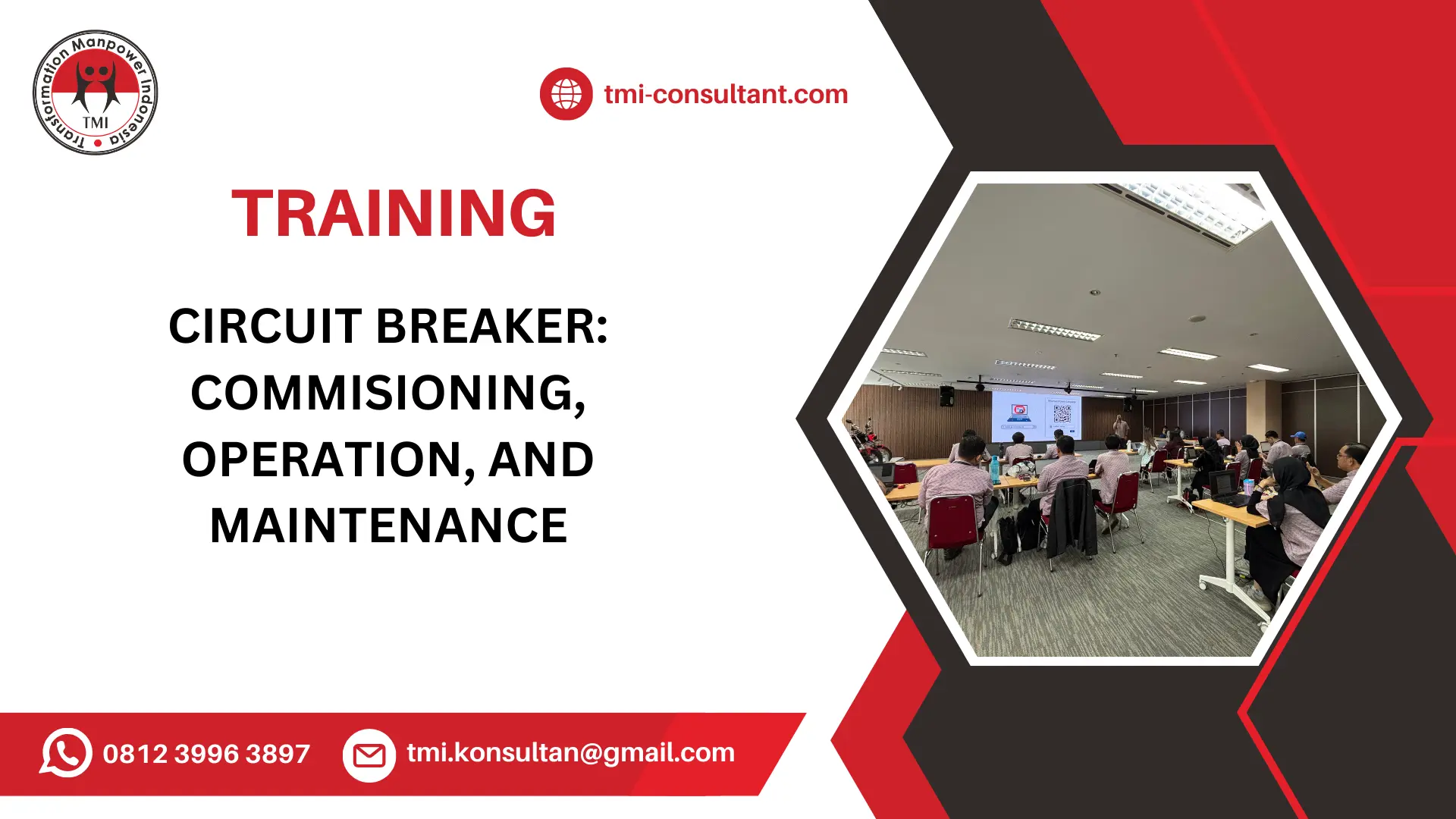 Transformation Manpower Indonesia
TMI

tmi-consultant.com

TRAINING

CIRCUIT BREAKER: COMMISIONING, OPERATION, AND MAINTENANCE

0812 3996 3897

tmi.konsultan@gmail.com